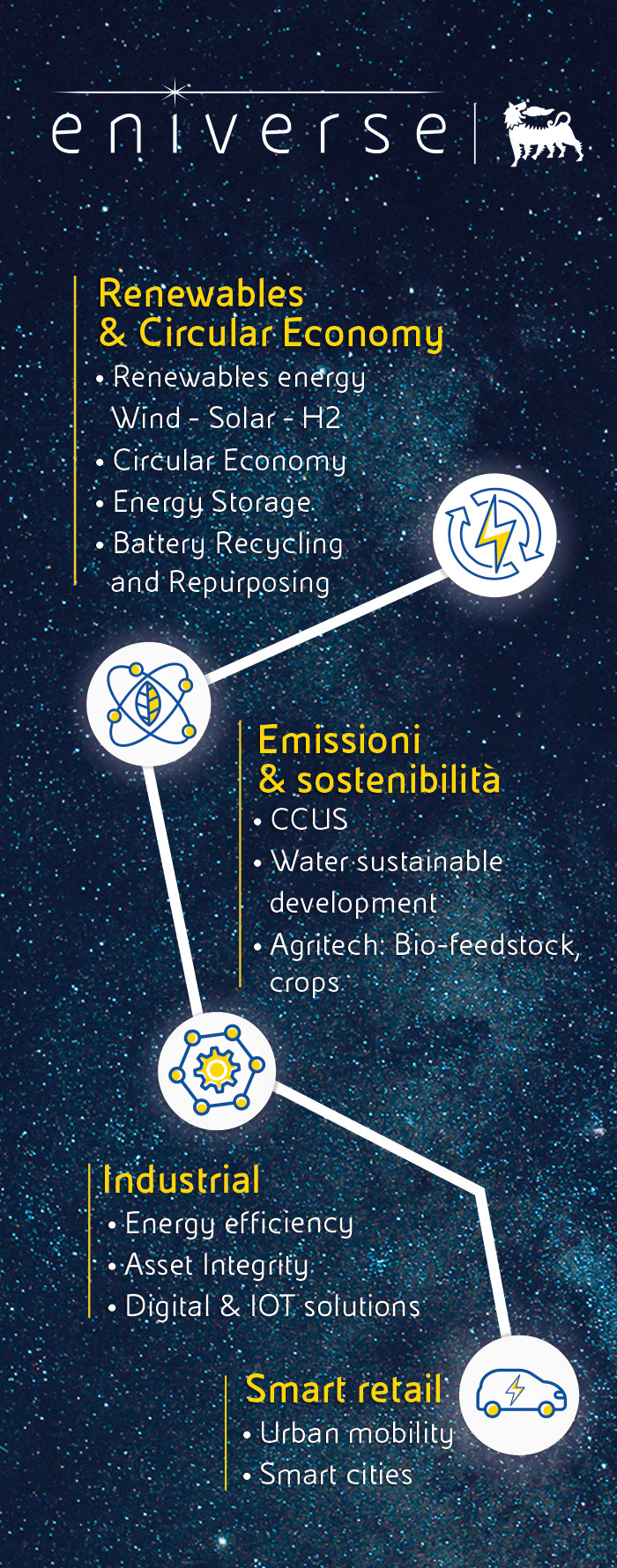 eniverse

Renewables & Circular Economy
• Renewables energy Wind - Solar - H2
• Circular Economy
• Energy Storage
• Battery Recycling and Repurposing

Emissioni & sostenibilità
• CCUS
• Water sustainable development
• Agritech: Bio-feedstock, crops

Industrial
• Energy efficiency
• Asset Integrity
• Digital & IOT solutions

Smart retail
• Urban mobility
• Smart cities